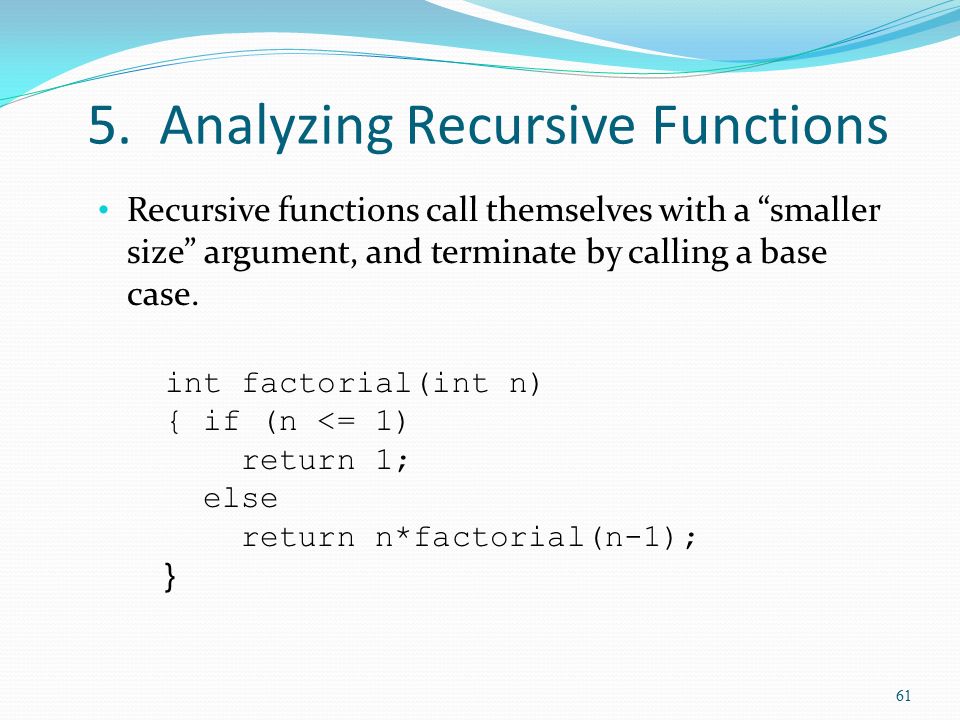 5. Analyzing Recursive Functions

• Recursive functions call themselves with a “smaller size” argument, and terminate by calling a base case.

int factorial(int n)
{ if (n <= 1)
    return 1;
  else
    return n*factorial(n-1);
}

61